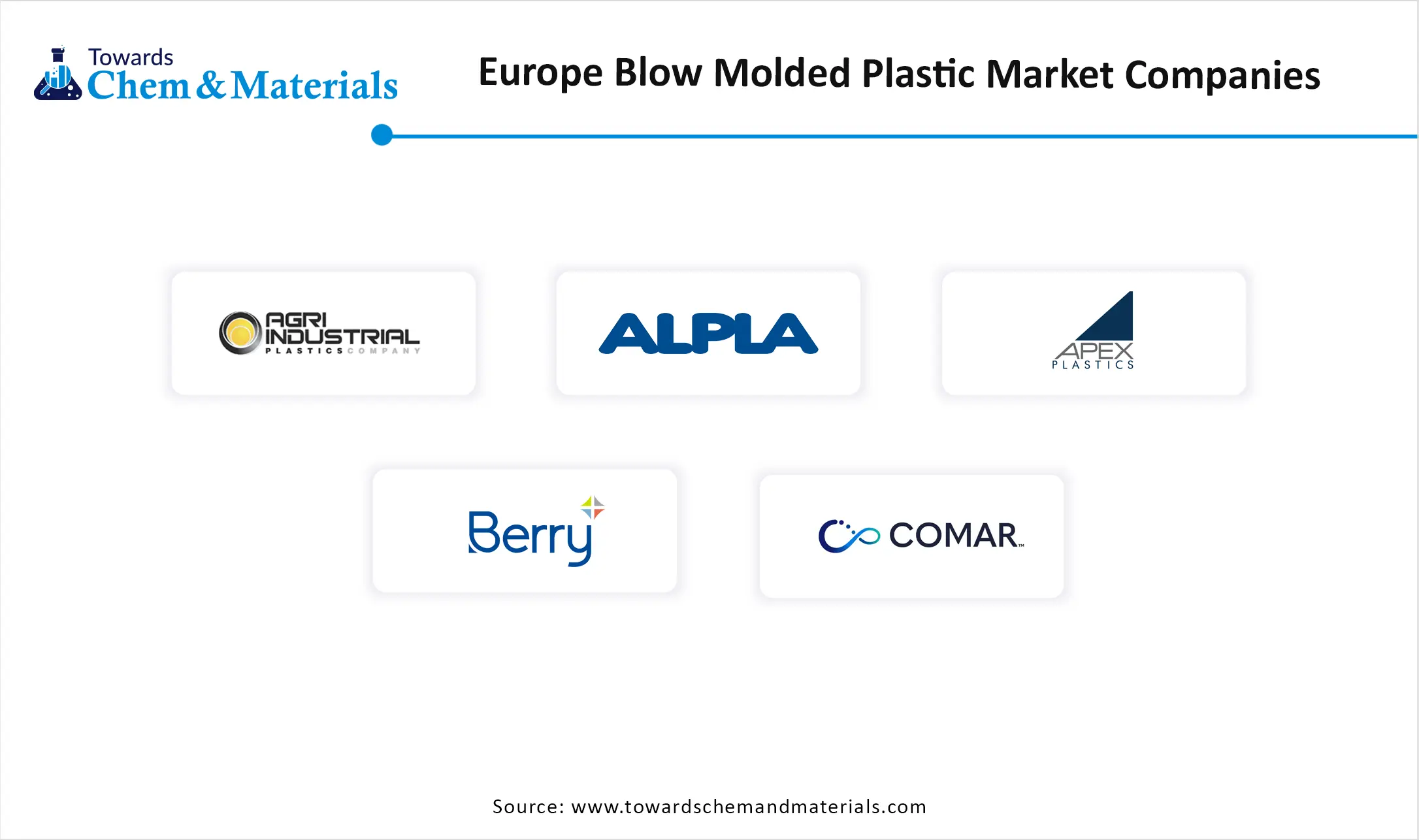 Towards
Chem & Materials

Europe Blow Molded Plastic Market Companies

AGRI INDUSTRIAL PLASTICS COMPANY

ALPLA

APEX PLASTICS

Berry

COMAR™

Source: www.towardschemandmaterials.com